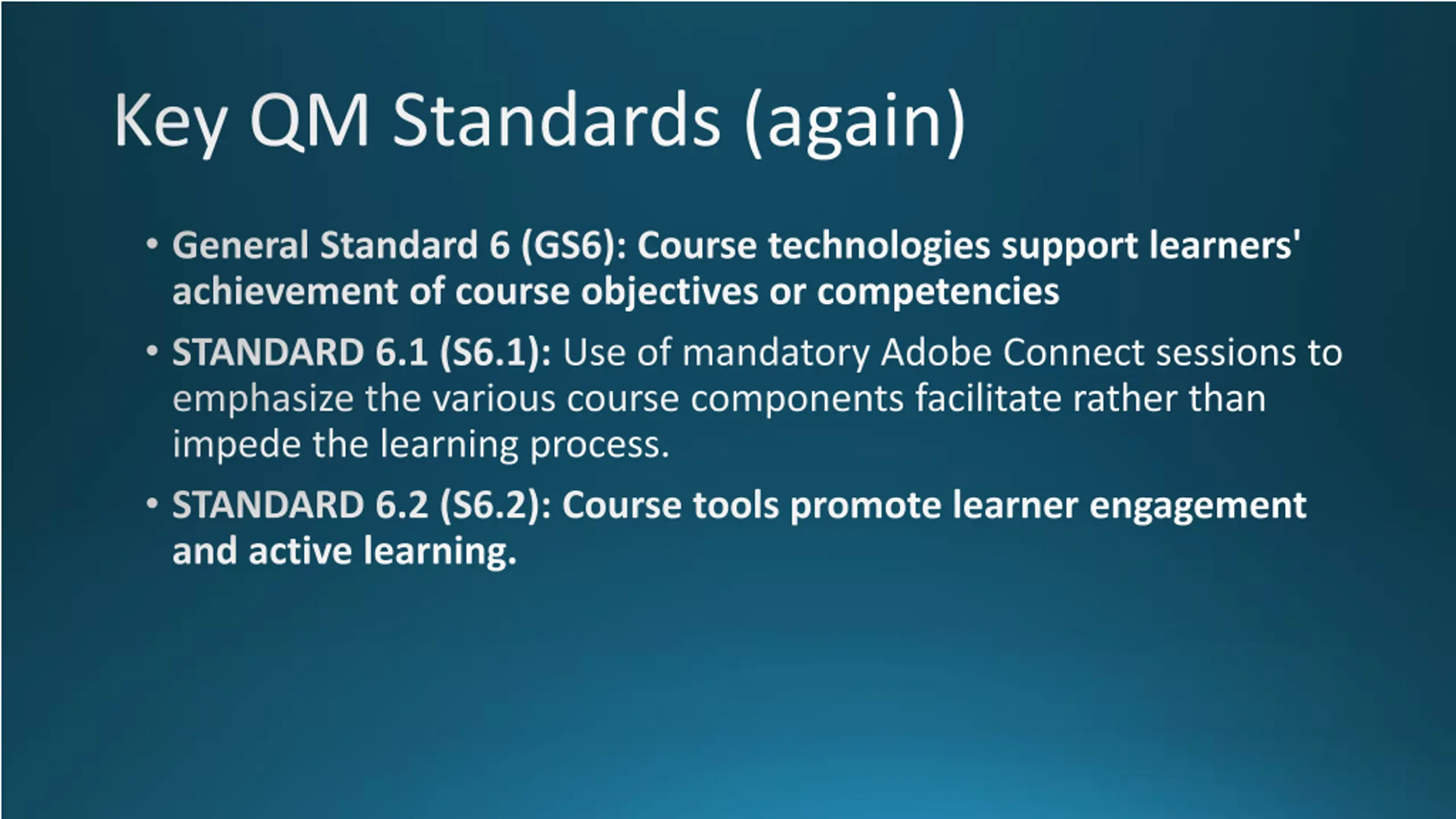 Key QM Standards (again)

• General Standard 6 (GS6): Course technologies support learners' achievement of course objectives or competencies

• STANDARD 6.1 (S6.1): Use of mandatory Adobe Connect sessions to emphasize the various course components facilitate rather than impede the learning process.

• STANDARD 6.2 (S6.2): Course tools promote learner engagement and active learning.